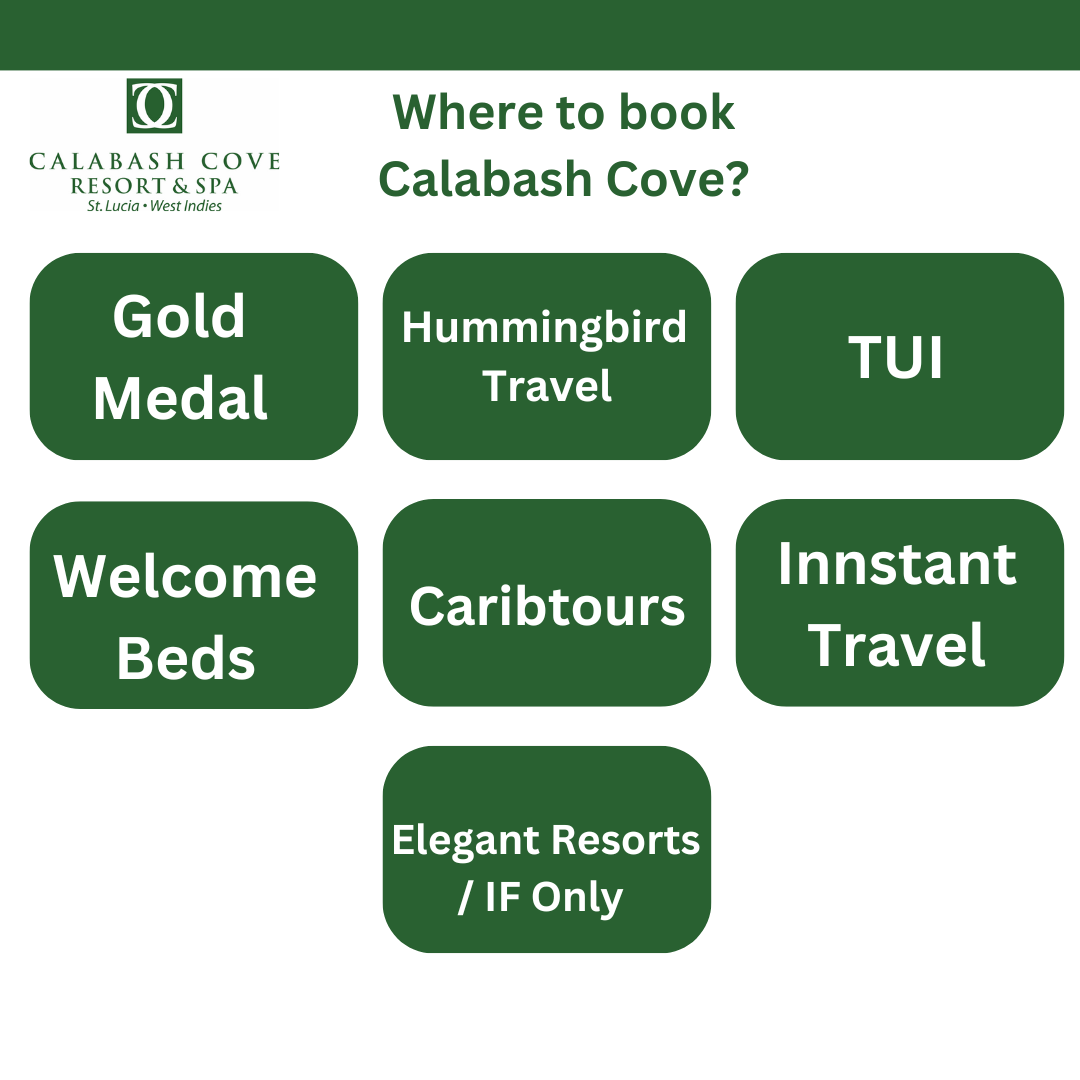 CALABASH COVE
RESORT & SPA
St. Lucia • West Indies

Where to book Calabash Cove?

Gold Medal

Hummingbird Travel

TUI

Welcome Beds

Caribtours

Innstant Travel

Elegant Resorts / IF Only